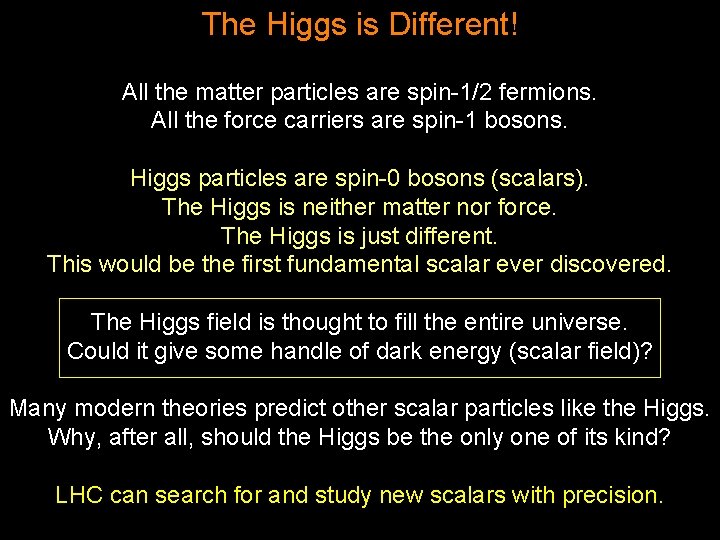 The Higgs is Different!

All the matter particles are spin-1/2 fermions.
All the force carriers are spin-1 bosons.

Higgs particles are spin-0 bosons (scalars).
The Higgs is neither matter nor force.
The Higgs is just different.
This would be the first fundamental scalar ever discovered.

The Higgs field is thought to fill the entire universe.
Could it give some handle of dark energy (scalar field)?

Many modern theories predict other scalar particles like the Higgs.
Why, after all, should the Higgs be the only one of its kind?

LHC can search for and study new scalars with precision.